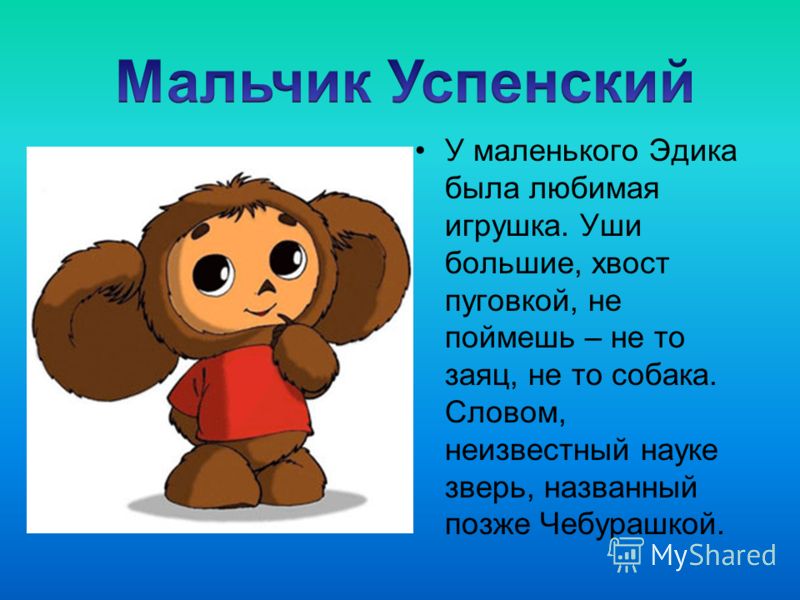 Мальчик Успенский

• У маленького Эдика была любимая игрушка. Уши большие, хвост пуговкой, не поймешь – не то заяц, не то собака. Словом, неизвестный науке зверь, названный позже Чебурашкой.

MyShared